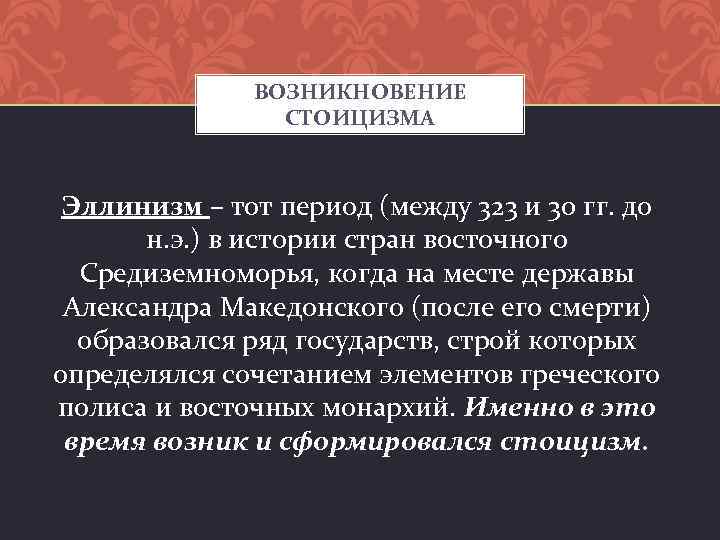 ВОЗНИКНОВЕНИЕ СТОИЦИЗМА

Эллинизм – тот период (между 323 и 30 гг. до н.э.) в истории стран восточного Средиземноморья, когда на месте державы Александра Македонского (после его смерти) образовался ряд государств, строй которых определялся сочетанием элементов греческого полиса и восточных монархий. Именно в это время возник и сформировался стоицизм.